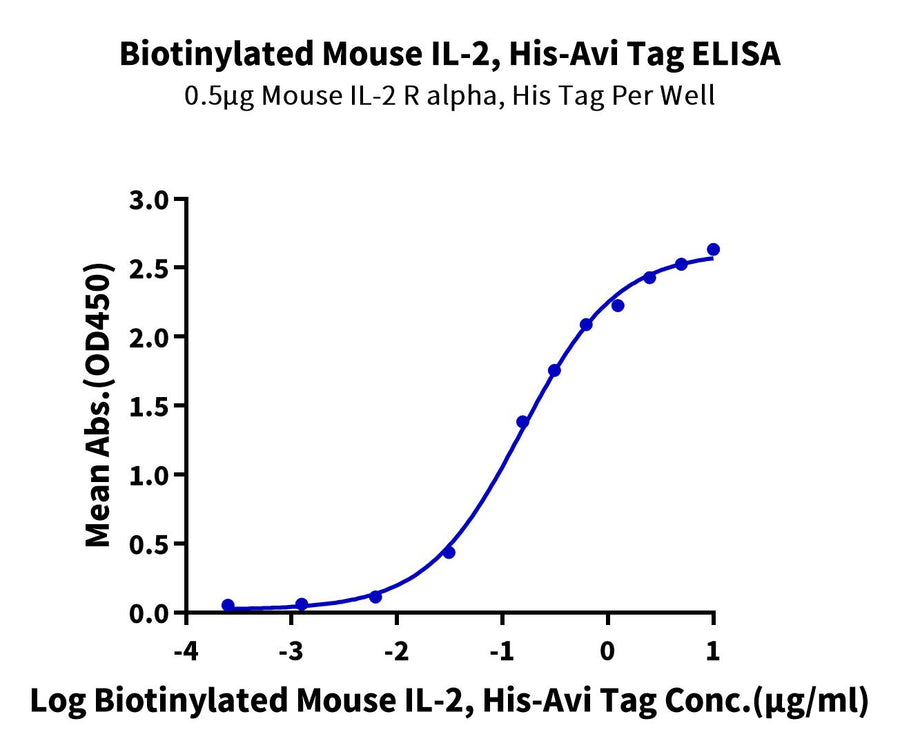 Biotinylated Mouse IL-2, His-Avi Tag ELISA
0.5μg Mouse IL-2 R alpha, His Tag Per Well

Mean Abs.(OD450)

3.0
2.5
2.0
1.5
1.0
0.5
0.0

-4
-3
-2
-1
0
1

Log Biotinylated Mouse IL-2, His-Avi Tag Conc.(μg/ml)